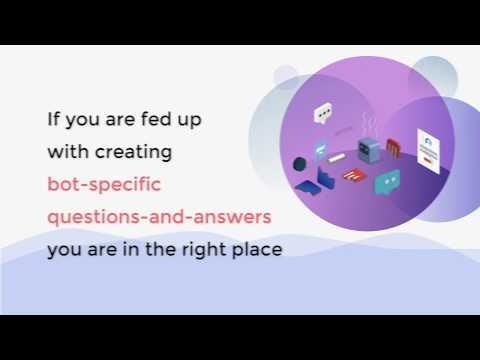 If you are fed up with creating bot-specific questions-and-answers you are in the right place